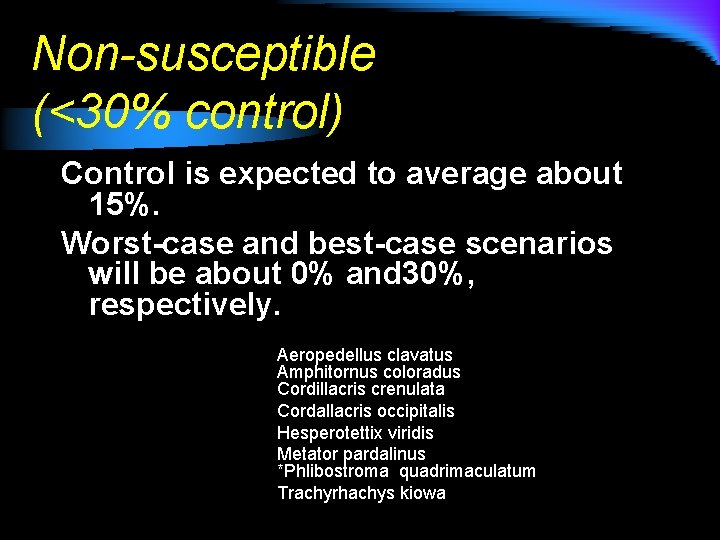 Non-susceptible (<30% control)

Control is expected to average about 15%.

Worst-case and best-case scenarios will be about 0% and30%, respectively.

Aeropedellus clavatus
Amphitornus coloradus
Cordillacris crenulata
Cordallacris occipitalis
Hesperotettix viridis
Metator pardalinus
*Phlibostroma quadrimaculatum
Trachyrhachys kiowa